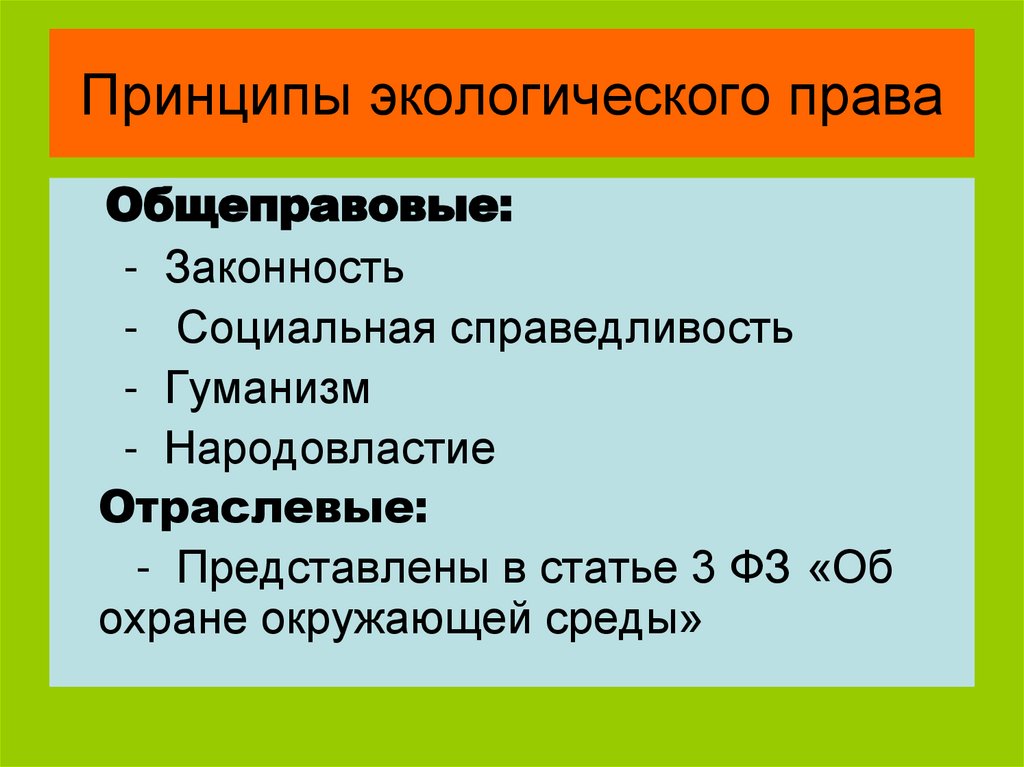 Принципы экологического права

Общеправовые:

- Законность
- Социальная справедливость
- Гуманизм
- Народовластие

Отраслевые:

- Представлены в статье 3 ФЗ «Об охране окружающей среды»